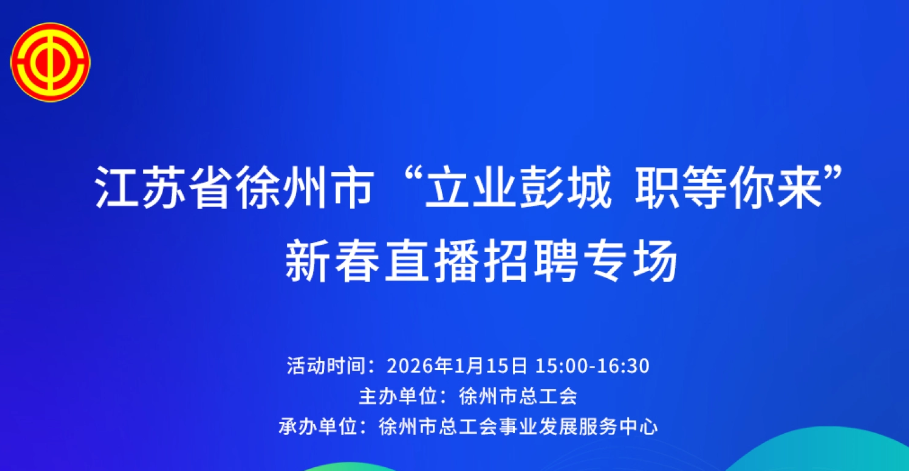 江苏省徐州市“立业彭城 职等你来”
新春直播招聘专场

活动时间：2026年1月15日 15:00-16:30
主办单位：徐州市总工会
承办单位：徐州市总工会事业发展服务中心